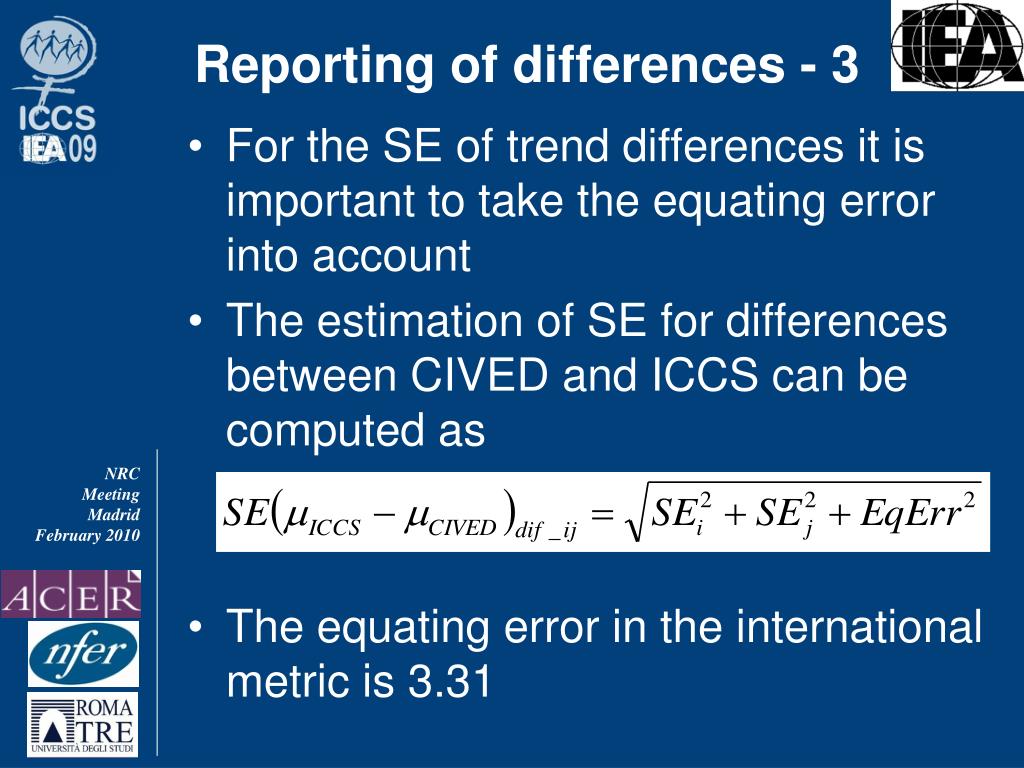 ICCS
IEA 09

Reporting of differences - 3

IEA

• For the SE of trend differences it is important to take the equating error into account
• The estimation of SE for differences between CIVED and ICCS can be computed as

$SE(\mu_{ICCS} - \mu_{CIVED})_{dif\_ij} = \sqrt{SE_i^2 + SE_j^2 + EqErr^2}$

• The equating error in the international metric is 3.31

NRC
Meeting
Madrid
February 2010

ACER

nfer

ROMA
TRE
UNIVERSITÀ DEGLI STUDI